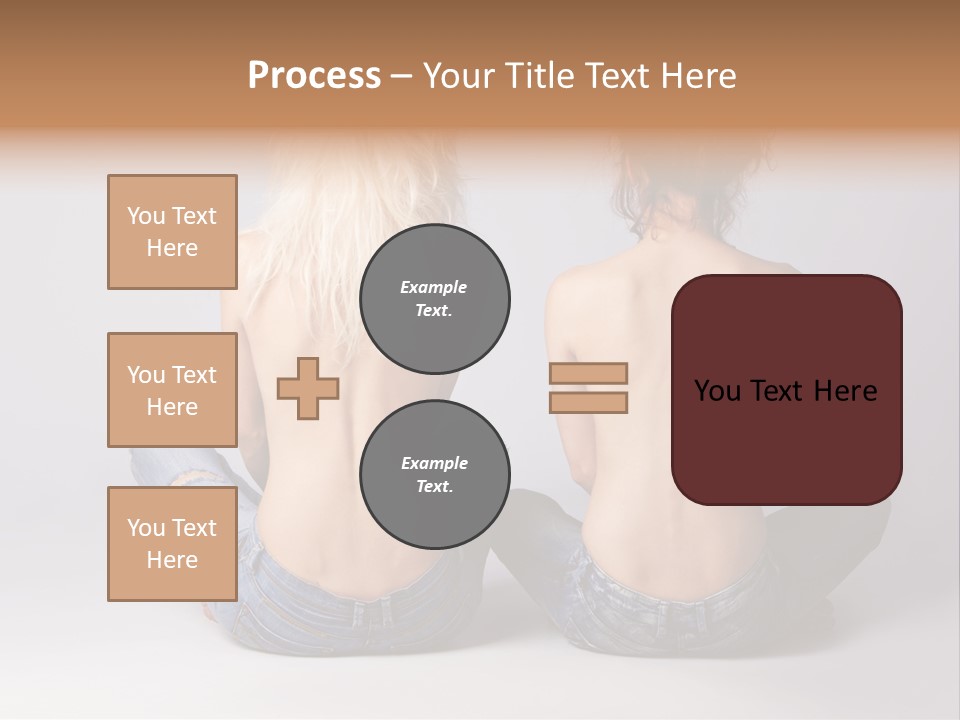 Process – Your Title Text Here

You Text Here

You Text Here

You Text Here

Example Text.

Example Text.

You Text Here